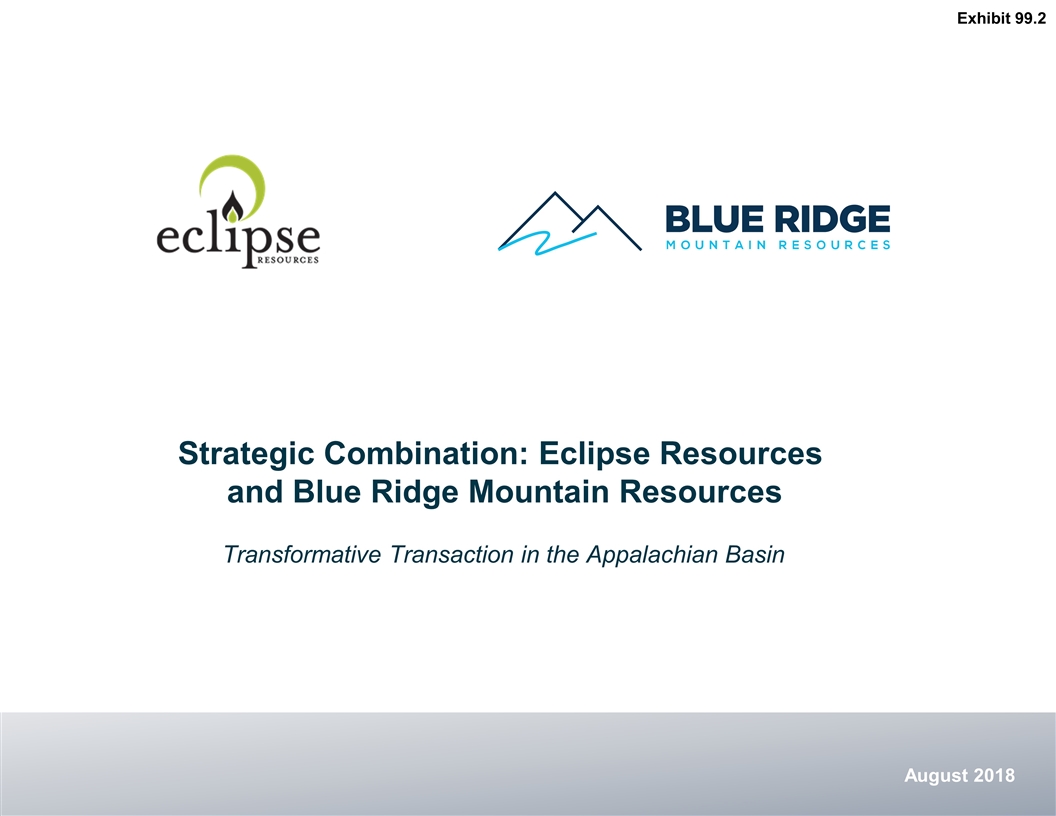 Exhibit 99.2

eclipse
RESOURCES

BLUE RIDGE
MOUNTAIN RESOURCES

Strategic Combination: Eclipse Resources and Blue Ridge Mountain Resources

Transformative Transaction in the Appalachian Basin

August 2018